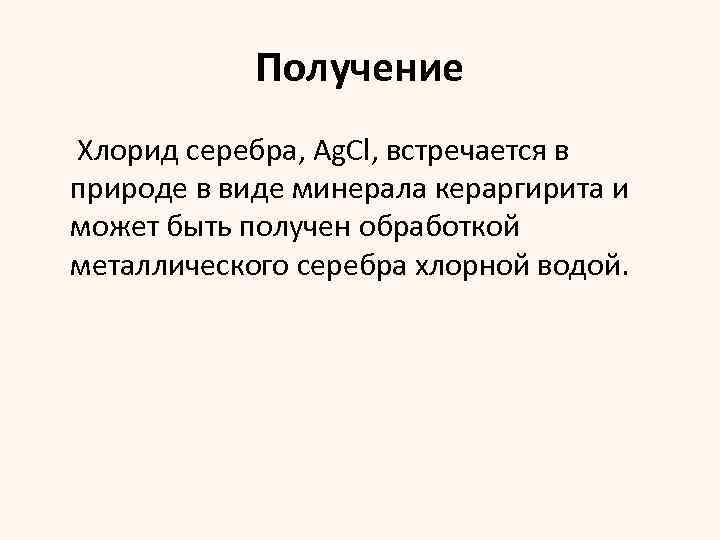 Получение

Хлорид серебра, $AgCl$, встречается в природе в виде минерала кераргирита и может быть получен обработкой металлического серебра хлорной водой.